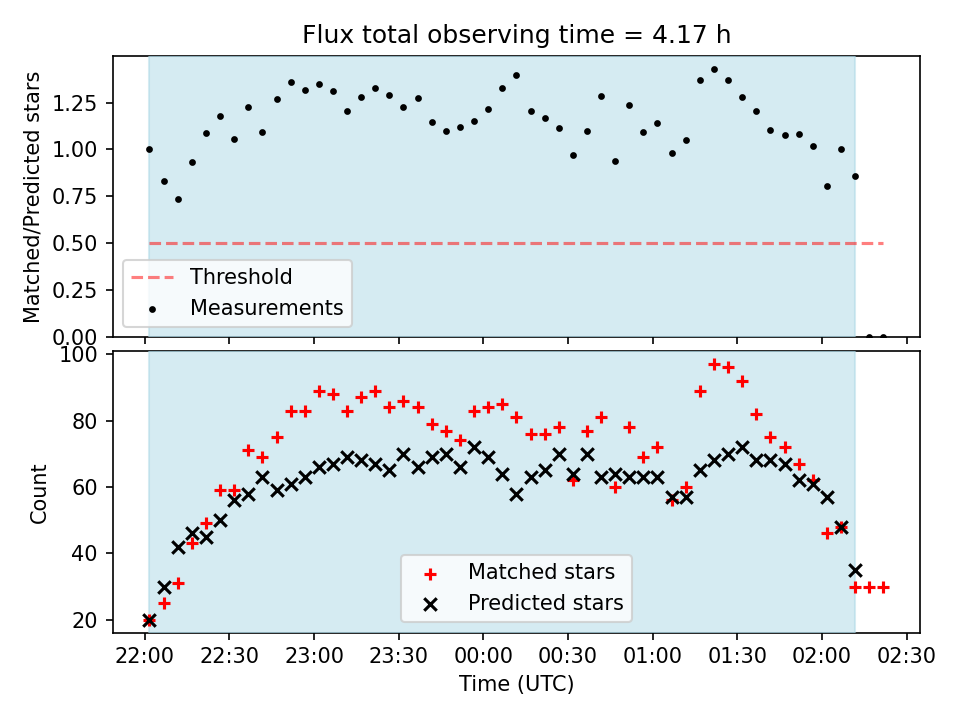 Flux total observing time = 4.17 h

Matched/Predicted stars

1.25
1.00
0.75
0.50
0.25
0.00

Threshold
Measurements

Count

100
80
60
40
20

Matched stars
Predicted stars

22:00 22:30 23:00 23:30 00:00 00:30 01:00 01:30 02:00 02:30

Time (UTC)